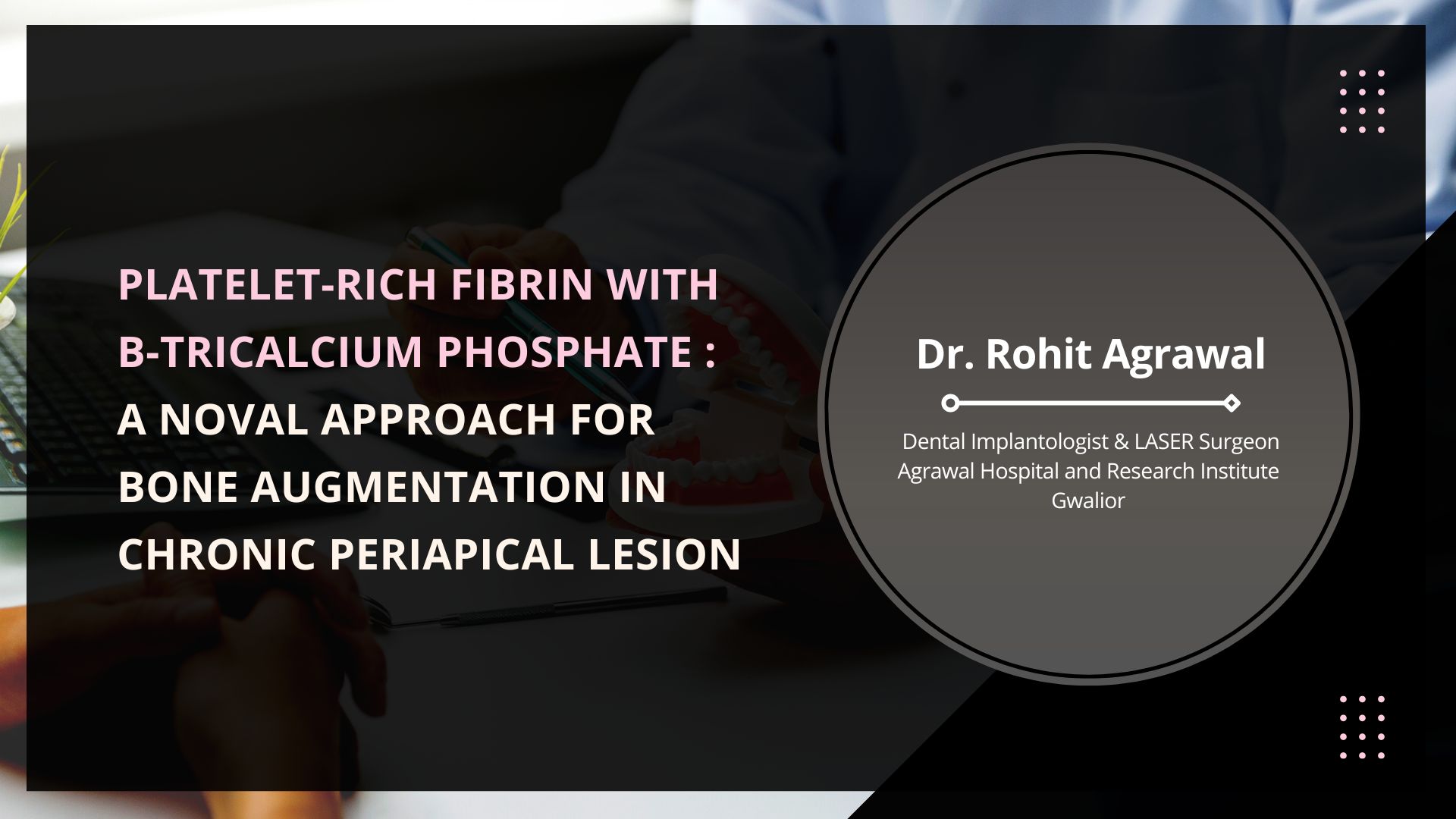 PLATELET-RICH FIBRIN WITH B-TRICALCIUM PHOSPHATE : A NOVAL APPROACH FOR BONE AUGMENTATION IN CHRONIC PERIAPICAL LESION

Dr. Rohit Agrawal

Dental Implantologist & LASER Surgeon
Agrawal Hospital and Research Institute
Gwalior